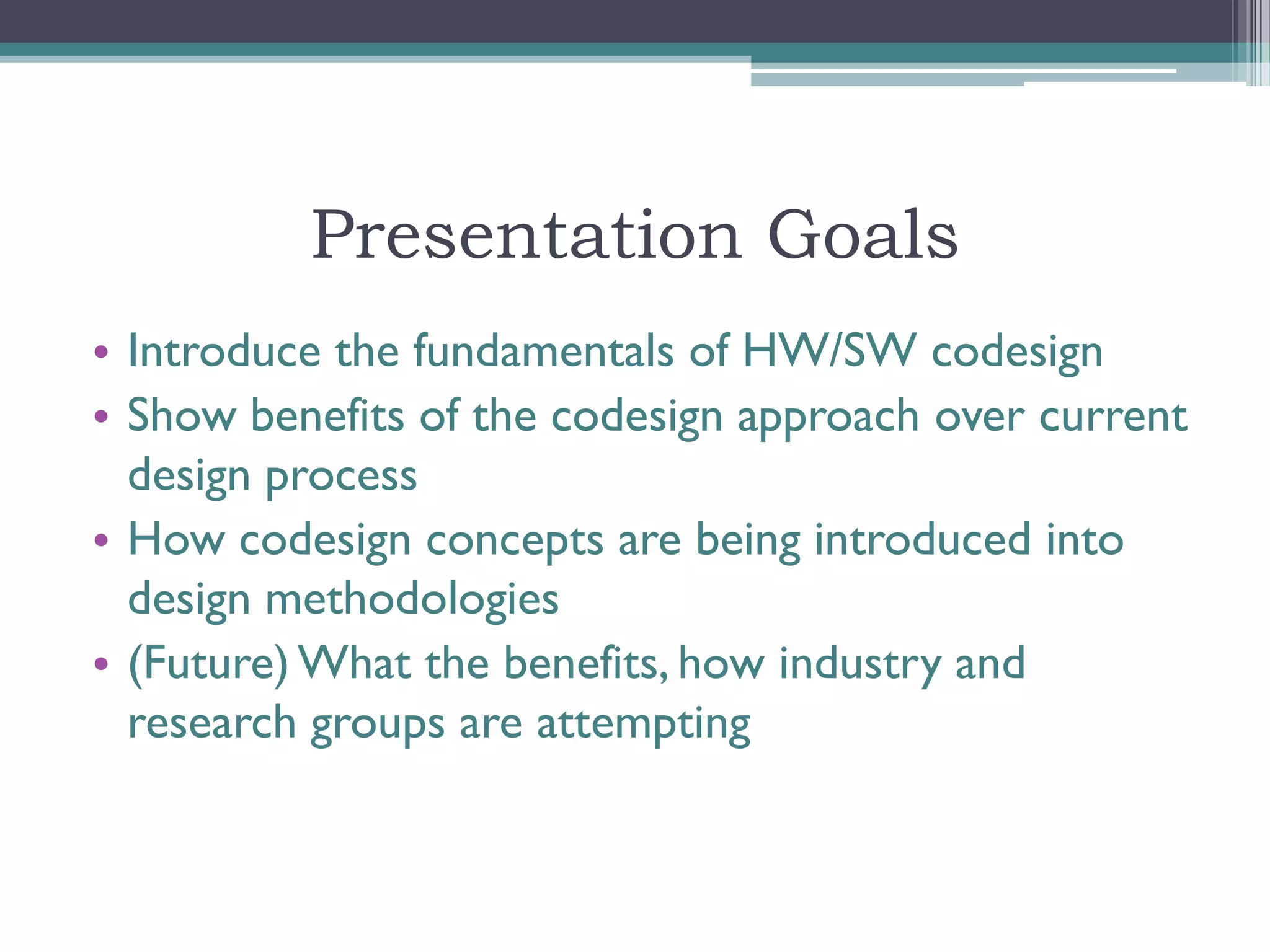 Presentation Goals

• Introduce the fundamentals of HW/SW codesign
• Show benefits of the codesign approach over current design process
• How codesign concepts are being introduced into design methodologies
• (Future) What the benefits, how industry and research groups are attempting